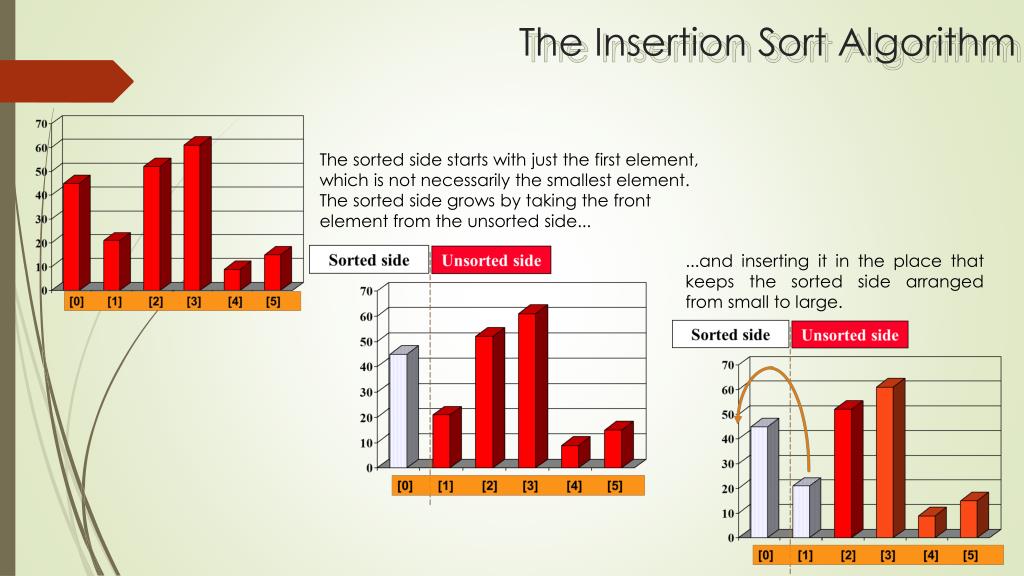 The Insertion Sort Algorithm

70
60
50
40
30
20
10
0
[0] [1] [2] [3] [4] [5]

The sorted side starts with just the first element, which is not necessarily the smallest element. The sorted side grows by taking the front element from the unsorted side...

Sorted side
Unsorted side

70
60
50
40
30
20
10
0
[0] [1] [2] [3] [4] [5]

...and inserting it in the place that keeps the sorted side arranged from small to large.

Sorted side
Unsorted side

70
60
50
40
30
20
10
0
[0] [1] [2] [3] [4] [5]